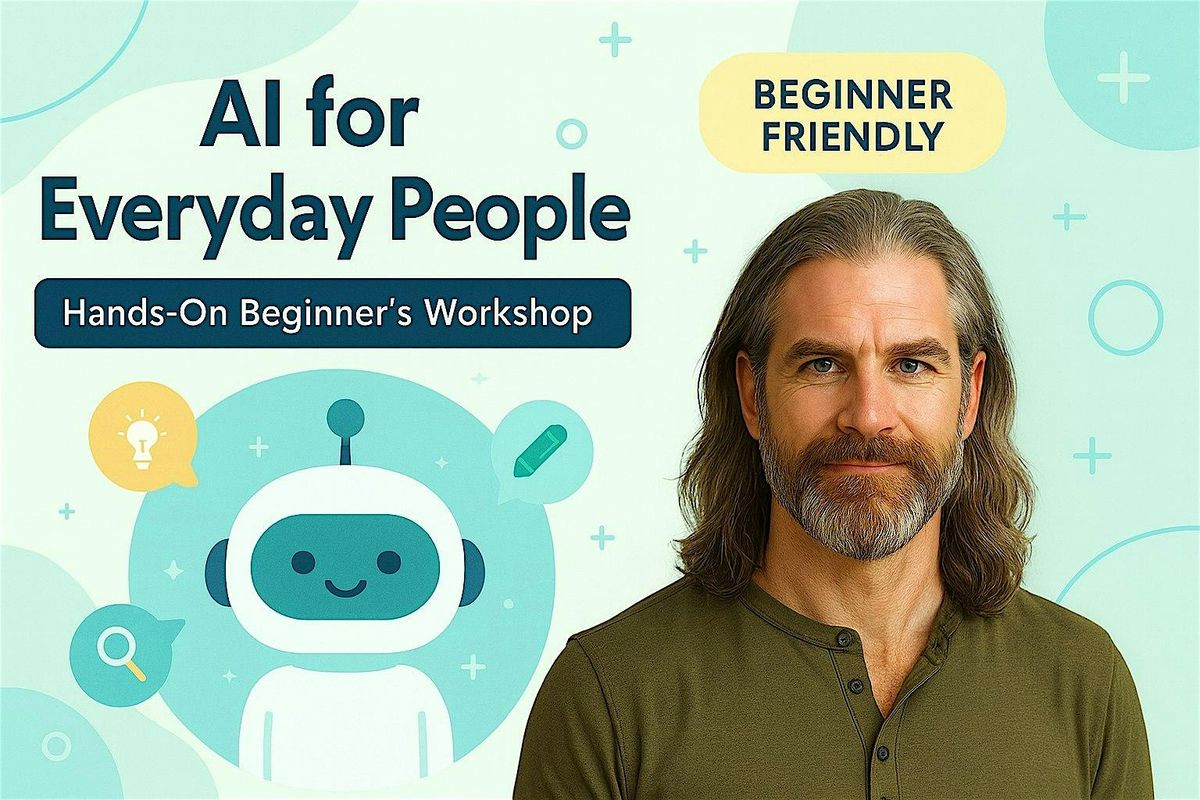 AI for Everyday People

Hands-On Beginner's Workshop

BEGINNER FRIENDLY